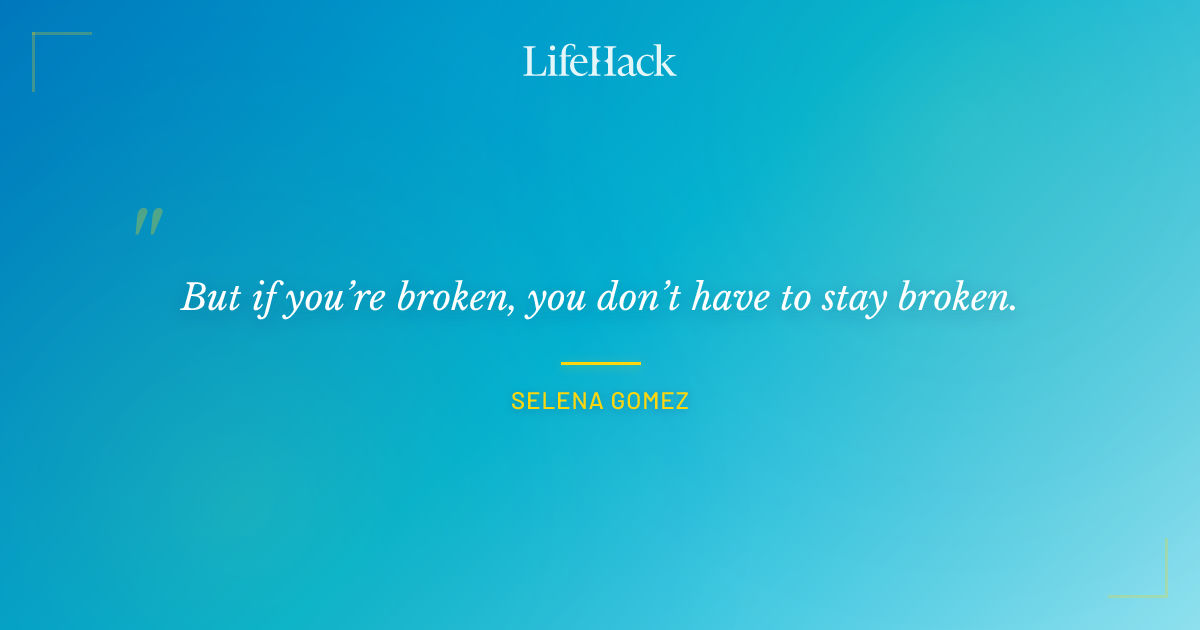 LifeHack

"

But if you're broken, you don't have to stay broken.

SELENA GOMEZ